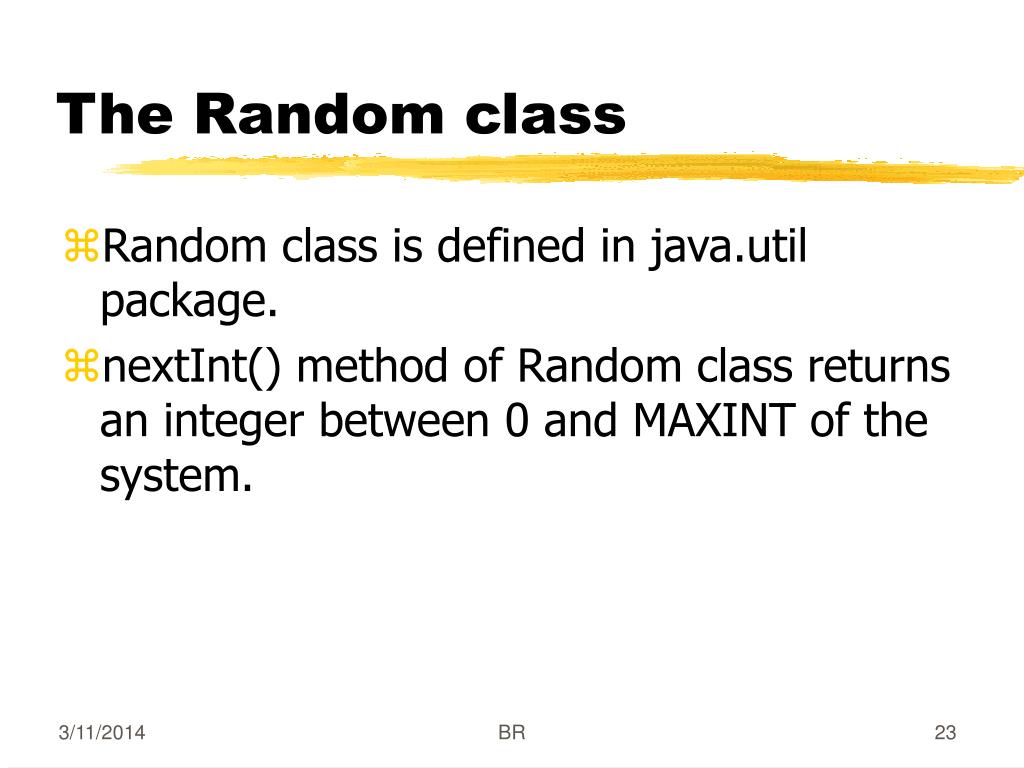 The Random class

⌘Random class is defined in java.util package.

⌘nextInt() method of Random class returns an integer between 0 and MAXINT of the system.

3/11/2014

BR

23